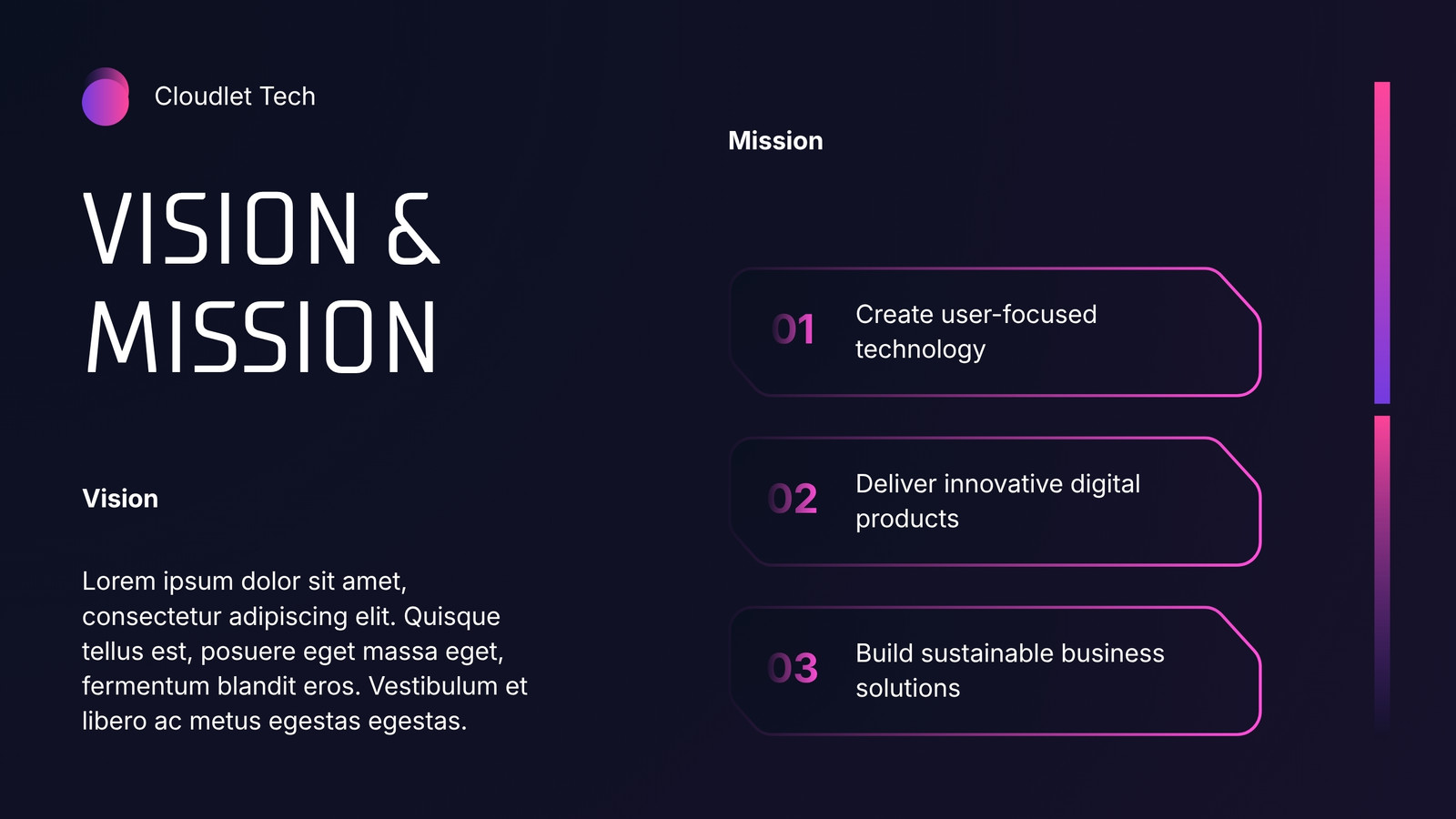 Cloudlet Tech

VISION & MISSION

Vision

Lorem ipsum dolor sit amet, consectetur adipiscing elit. Quisque tellus est, posuere eget massa eget, fermentum blandit eros. Vestibulum et libero ac metus egestas egestas.

Mission

01 Create user-focused technology

02 Deliver innovative digital products

03 Build sustainable business solutions